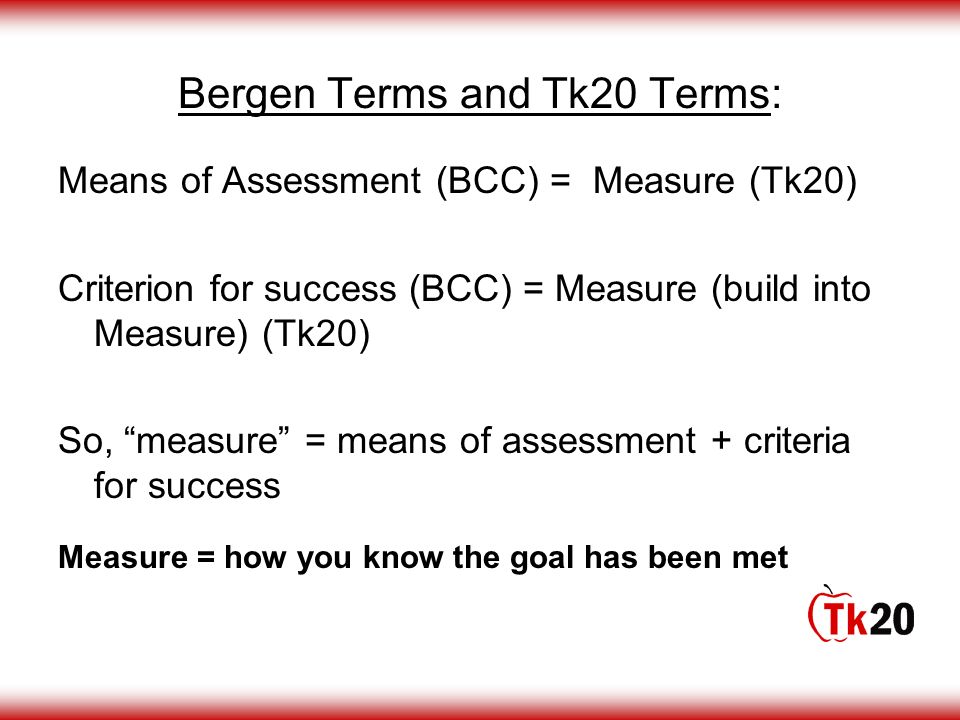 Bergen Terms and Tk20 Terms:

Means of Assessment (BCC) = Measure (Tk20)

Criterion for success (BCC) = Measure (build into Measure) (Tk20)

So, “measure” = means of assessment + criteria for success

Measure = how you know the goal has been met

Tk20